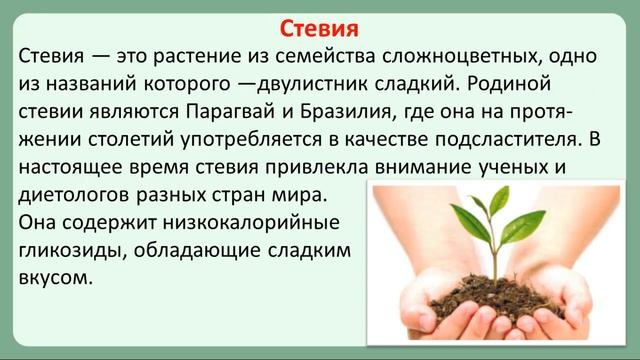 Стевия

Стевия — это растение из семейства сложноцветных, одно из названий которого —двулистник сладкий. Родиной стевии являются Парагвай и Бразилия, где она на протяжении столетий употребляется в качестве подсластителя. В настоящее время стевия привлекла внимание ученых и диетологов разных стран мира.
Она содержит низкокалорийные гликозиды, обладающие сладким вкусом.